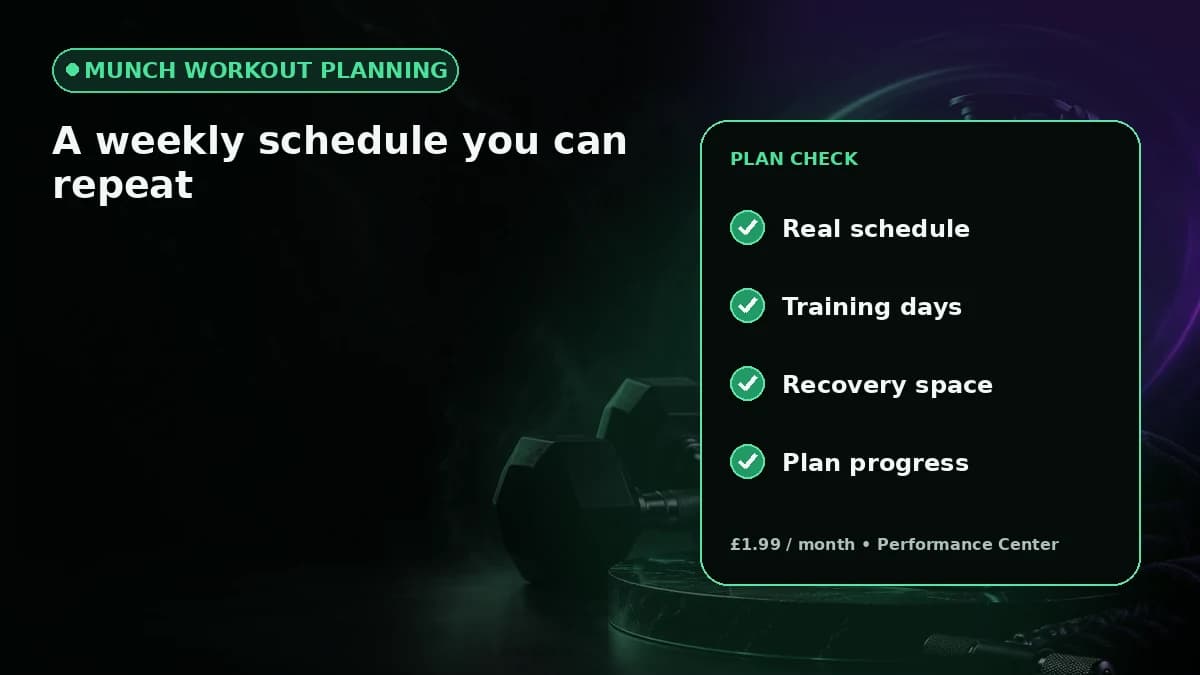 MUNCH WORKOUT PLANNING

A weekly schedule you can repeat

PLAN CHECK

Real schedule

Training days

Recovery space

Plan progress

£1.99 / month • Performance Center